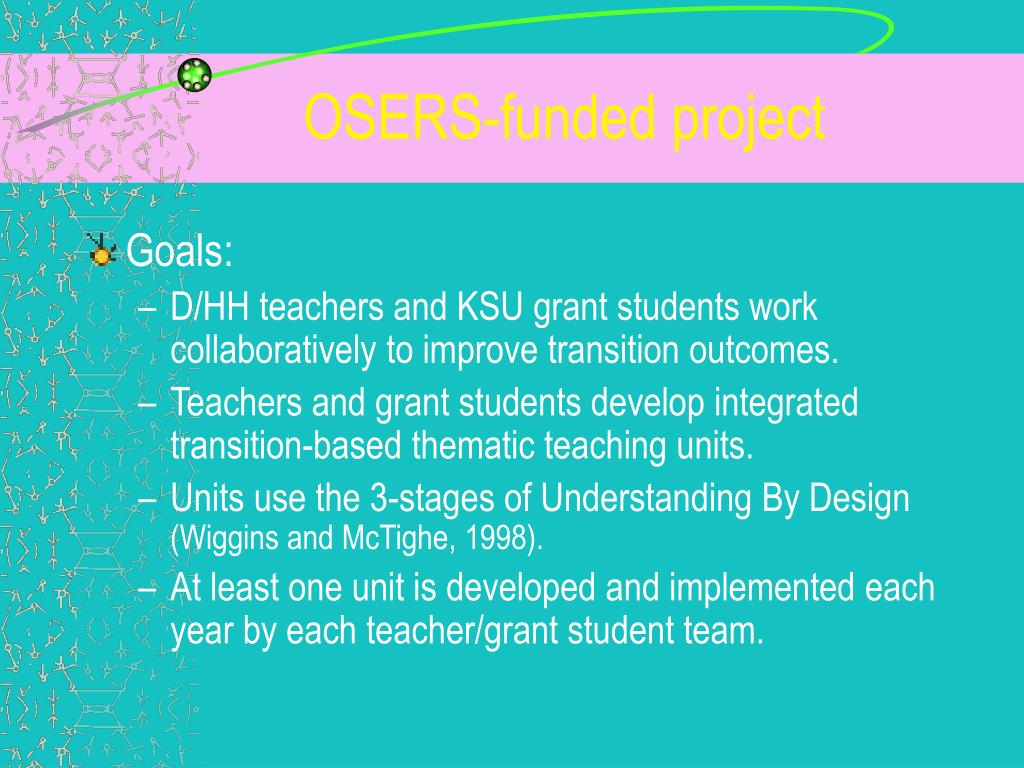 OSERS-funded project

Goals:

– D/HH teachers and KSU grant students work collaboratively to improve transition outcomes.

– Teachers and grant students develop integrated transition-based thematic teaching units.

– Units use the 3-stages of Understanding By Design (Wiggins and McTighe, 1998).

– At least one unit is developed and implemented each year by each teacher/grant student team.